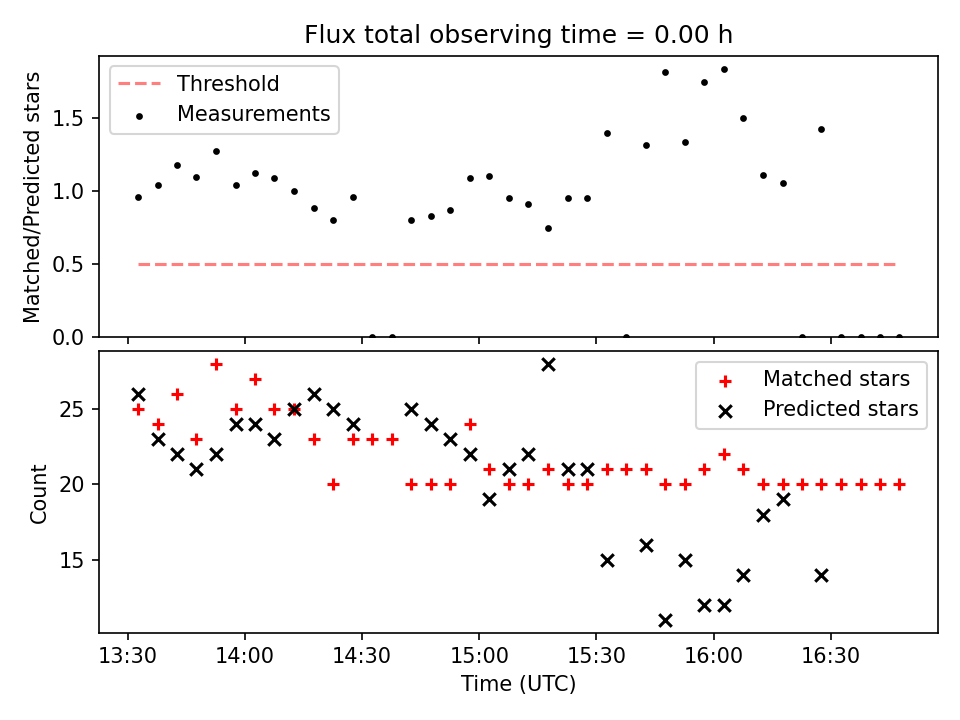 Flux total observing time = 0.00 h

Threshold
Measurements

Matched/Predicted stars

1.5
1.0
0.5
0.0

Matched stars
Predicted stars

Count

25
20
15

13:30 14:00 14:30 15:00 15:30 16:00 16:30

Time (UTC)